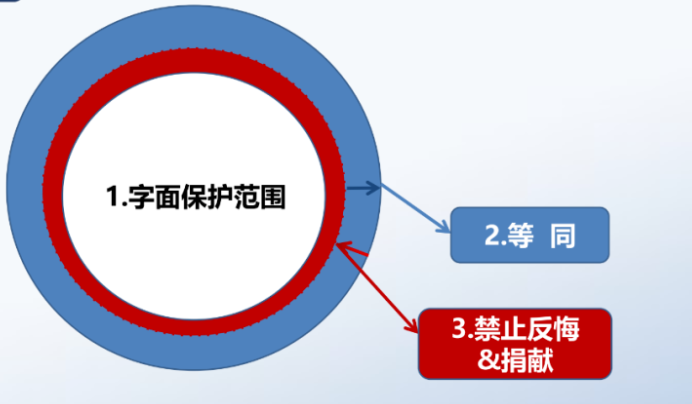 1.字面保护范围

2.等 同

3.禁止反悔
&捐献